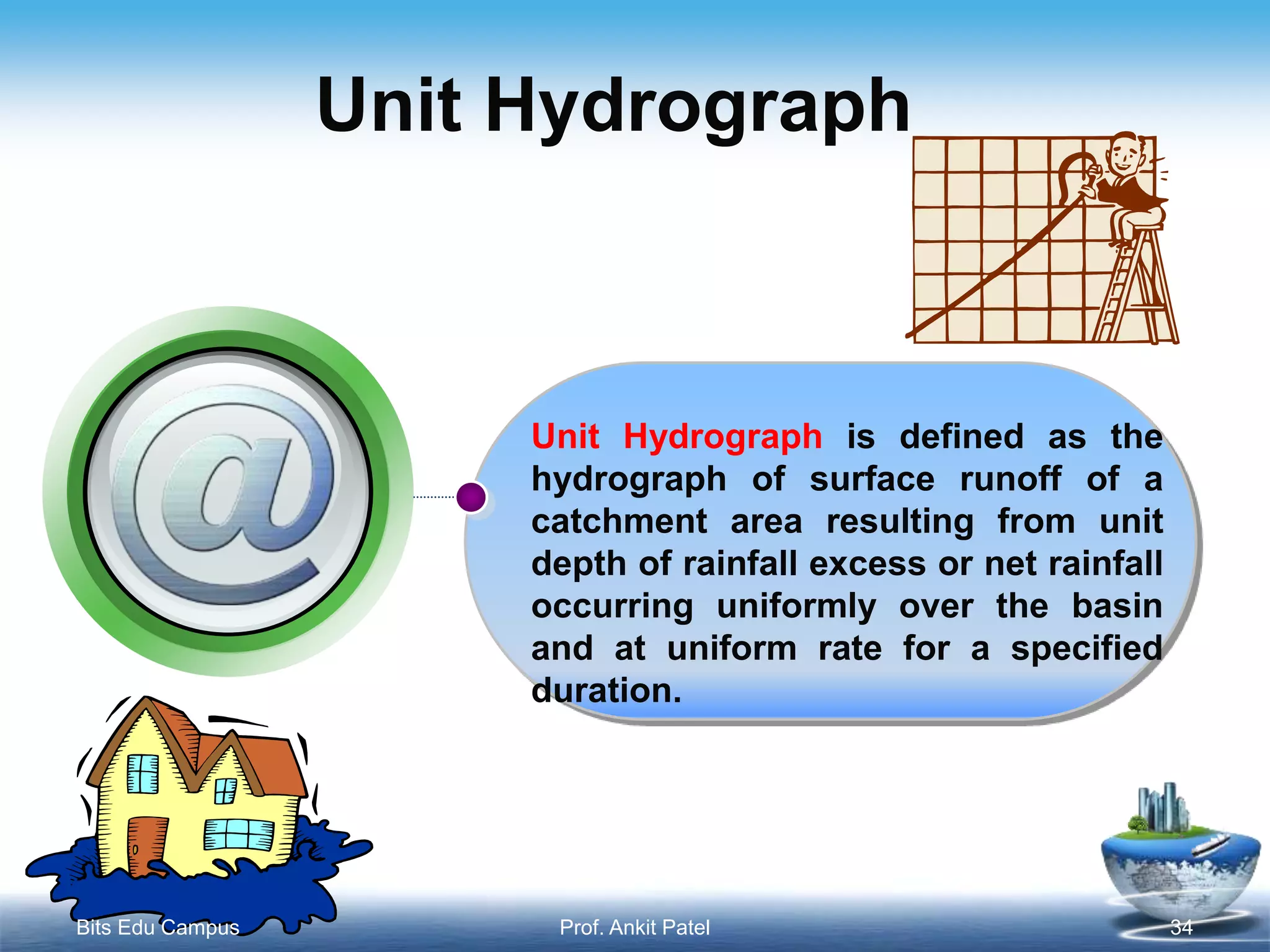 Unit Hydrograph

@

Unit Hydrograph is defined as the hydrograph of surface runoff of a catchment area resulting from unit depth of rainfall excess or net rainfall occurring uniformly over the basin and at uniform rate for a specified duration.

Bits Edu Campus

Prof. Ankit Patel

34